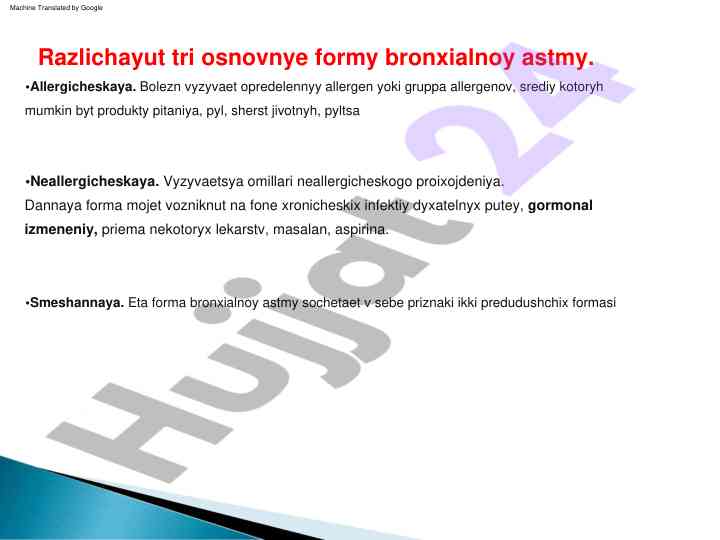 Machine Translated by Google

Razlichayut tri osnovnye formy bronxialnoy astmy.

•Allergicheskaya. Bolezn vyzyvaet opredelennyy allergen yoki gruppa allergenov, srediy kotoryh mumkin byt produkty pitaniya, pyl, sherst jivotnyh, pyltsa

•Neallergicheskaya. Vyzyvaetsya omillari neallergicheskogo proixojdeniya. Dannaya forma mojet vozniknut na fone xronicheskix infektiy dyxatelnyx putey, gormonal izmeneniy, priema nekotoryx lekarstv, masalan, aspirina.

•Smeshannaya. Eta forma bronxialnoy astmy sochetaet v sebe priznaki ikki predudushchix formasi

Hujjat 24